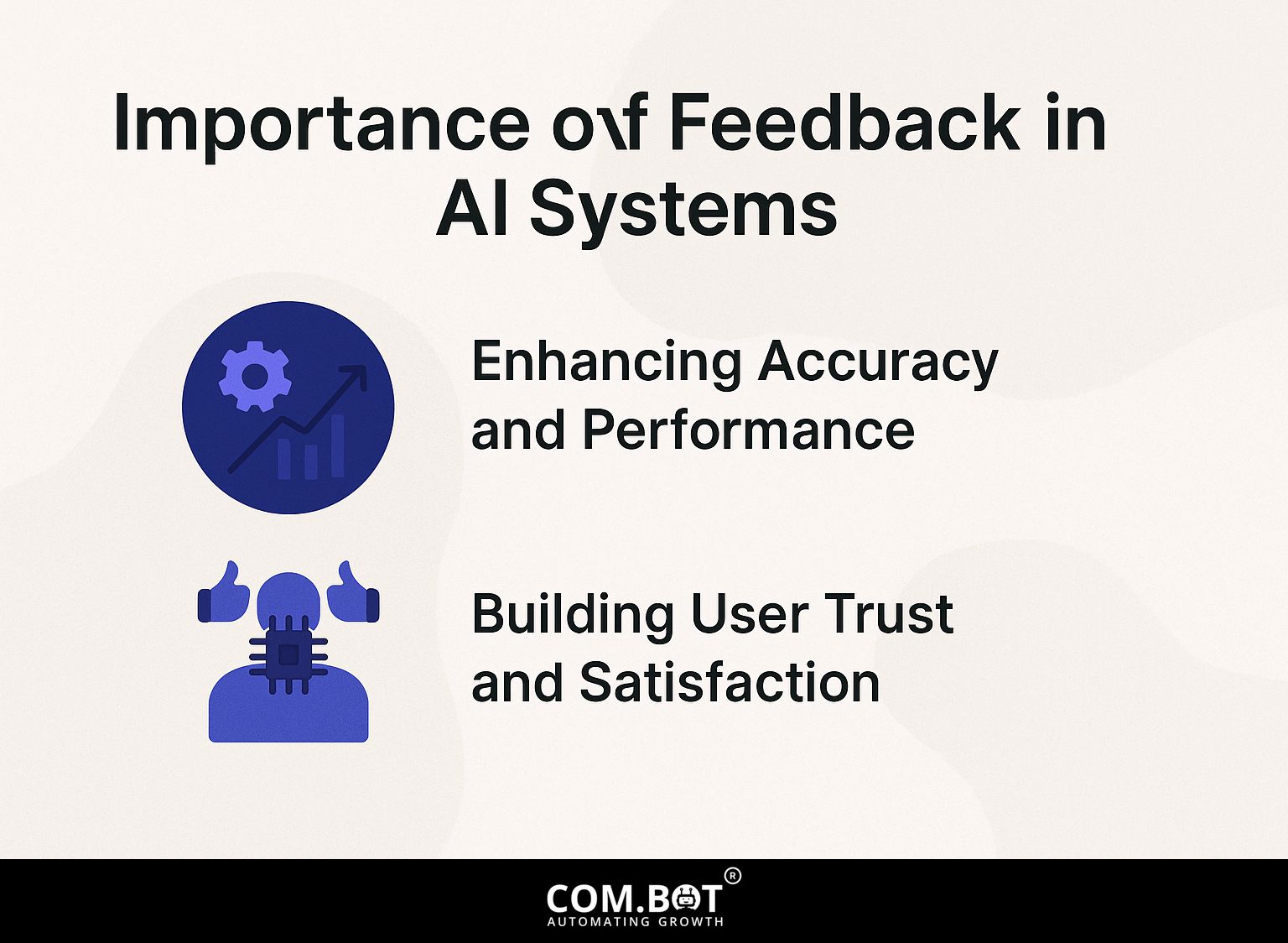 Importance o\f Feedback in AI Systems

Enhancing Accuracy and Performance

Building User Trust and Satisfaction

COM.BOT®
AUTOMATING GROWTH